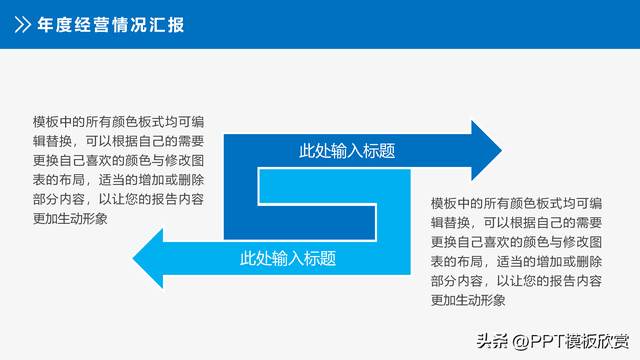 年度经营情况汇报

模板中的所有颜色板式均可编辑替换，可以根据自己的需要更换自己喜欢的颜色与修改图表的布局，适当的增加或删除部分内容，以让您的报告内容更加生动形象

此处输入标题

此处输入标题

模板中的所有颜色板式均可编辑替换，可以根据自己的需要更换自己喜欢的颜色与修改图表的布局，适当的增加或删除部分内容，以让您的报告内容更加生动形象

头条 @PPT模板欣赏